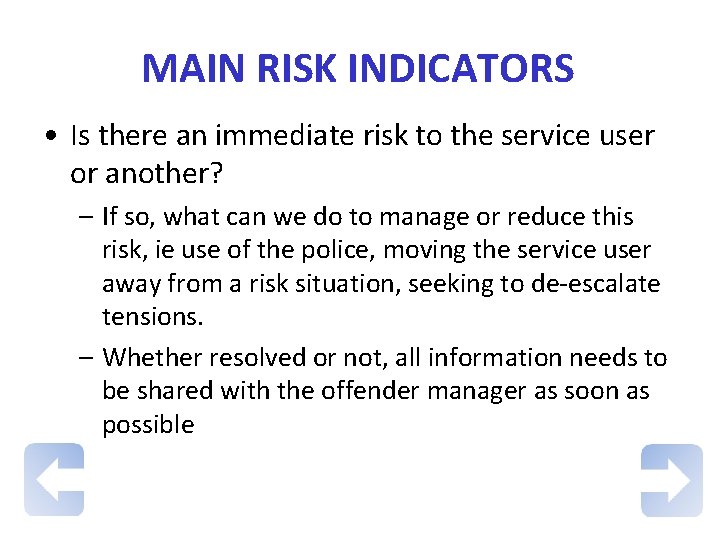 MAIN RISK INDICATORS

• Is there an immediate risk to the service user or another?

– If so, what can we do to manage or reduce this risk, ie use of the police, moving the service user away from a risk situation, seeking to de-escalate tensions.

– Whether resolved or not, all information needs to be shared with the offender manager as soon as possible